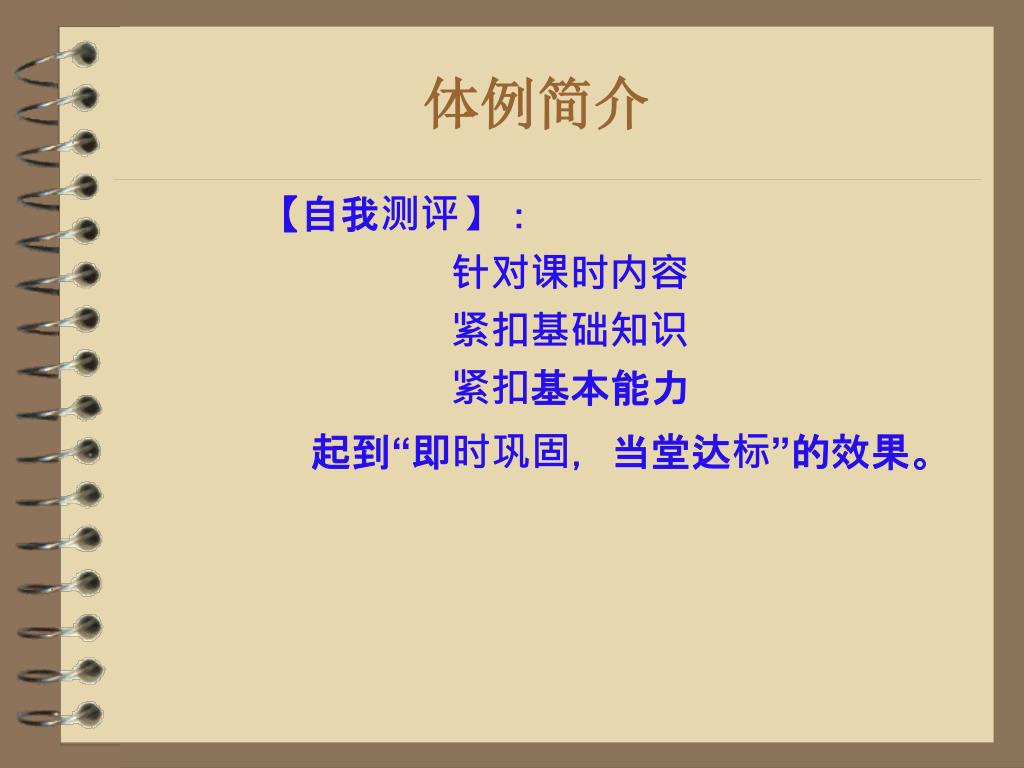 体例简介

【自我测评】：

针对课时内容

紧扣基础知识

紧扣基本能力

起到“即时巩固，当堂达标”的效果。